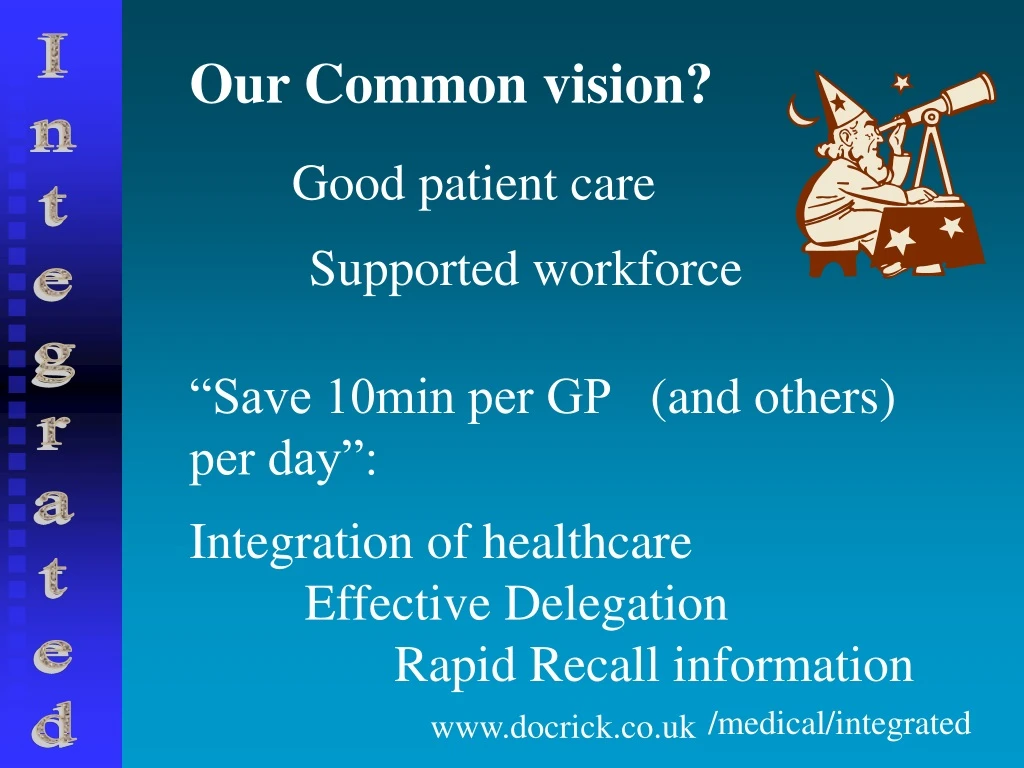 Integrated

Our Common vision?

Good patient care

Supported workforce

“Save 10min per GP (and others) per day”:

Integration of healthcare

Effective Delegation

Rapid Recall information

www.docrick.co.uk /medical/integrated